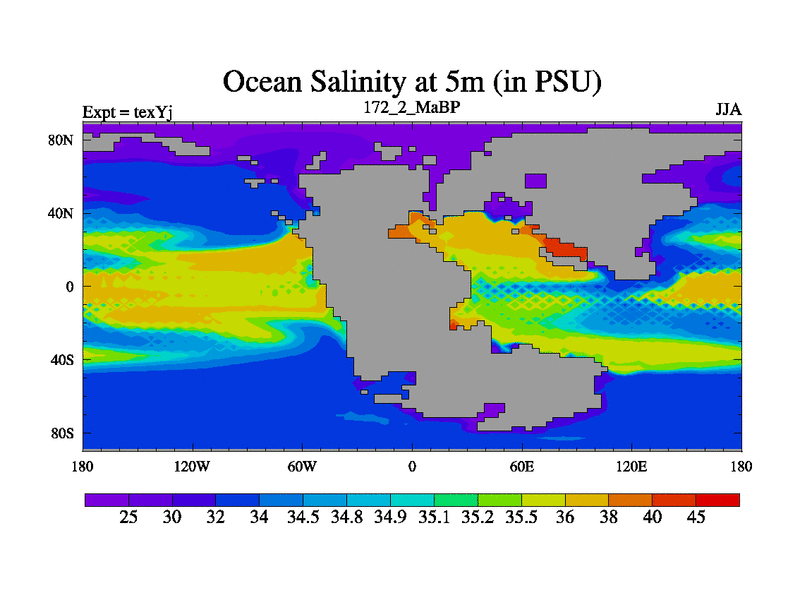 Ocean Salinity at 5m (in PSU)

Expt = texYj

172_2_MaBP

JJA

80N
40N
0
40S
80S

180 120W 60W 0 60E 120E 180

25 30 32 34 34.5 34.8 34.9 35.1 35.2 35.5 36 38 40 45